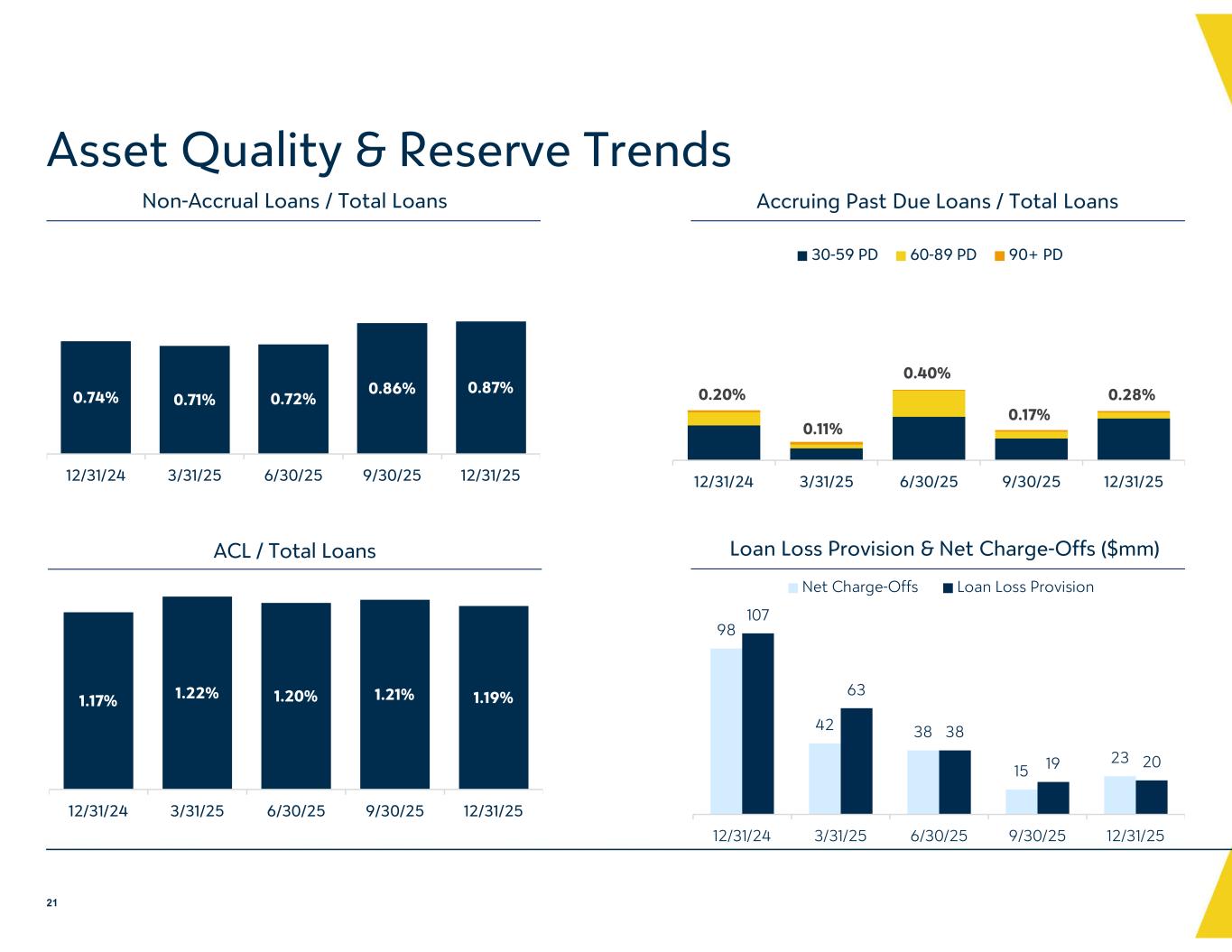 Asset Quality & Reserve Trends

Non-Accrual Loans / Total Loans

0.74% 0.71% 0.72% 0.86% 0.87%

12/31/24 3/31/25 6/30/25 9/30/25 12/31/25

Accruing Past Due Loans / Total Loans

30-59 PD 60-89 PD 90+ PD

0.20% 0.11% 0.40% 0.17% 0.28%

12/31/24 3/31/25 6/30/25 9/30/25 12/31/25

ACL / Total Loans

1.17% 1.22% 1.20% 1.21% 1.19%

12/31/24 3/31/25 6/30/25 9/30/25 12/31/25

Loan Loss Provision & Net Charge-Offs ($mm)

Net Charge-Offs Loan Loss Provision

98 107 42 63 38 38 15 19 23 20

12/31/24 3/31/25 6/30/25 9/30/25 12/31/25

21